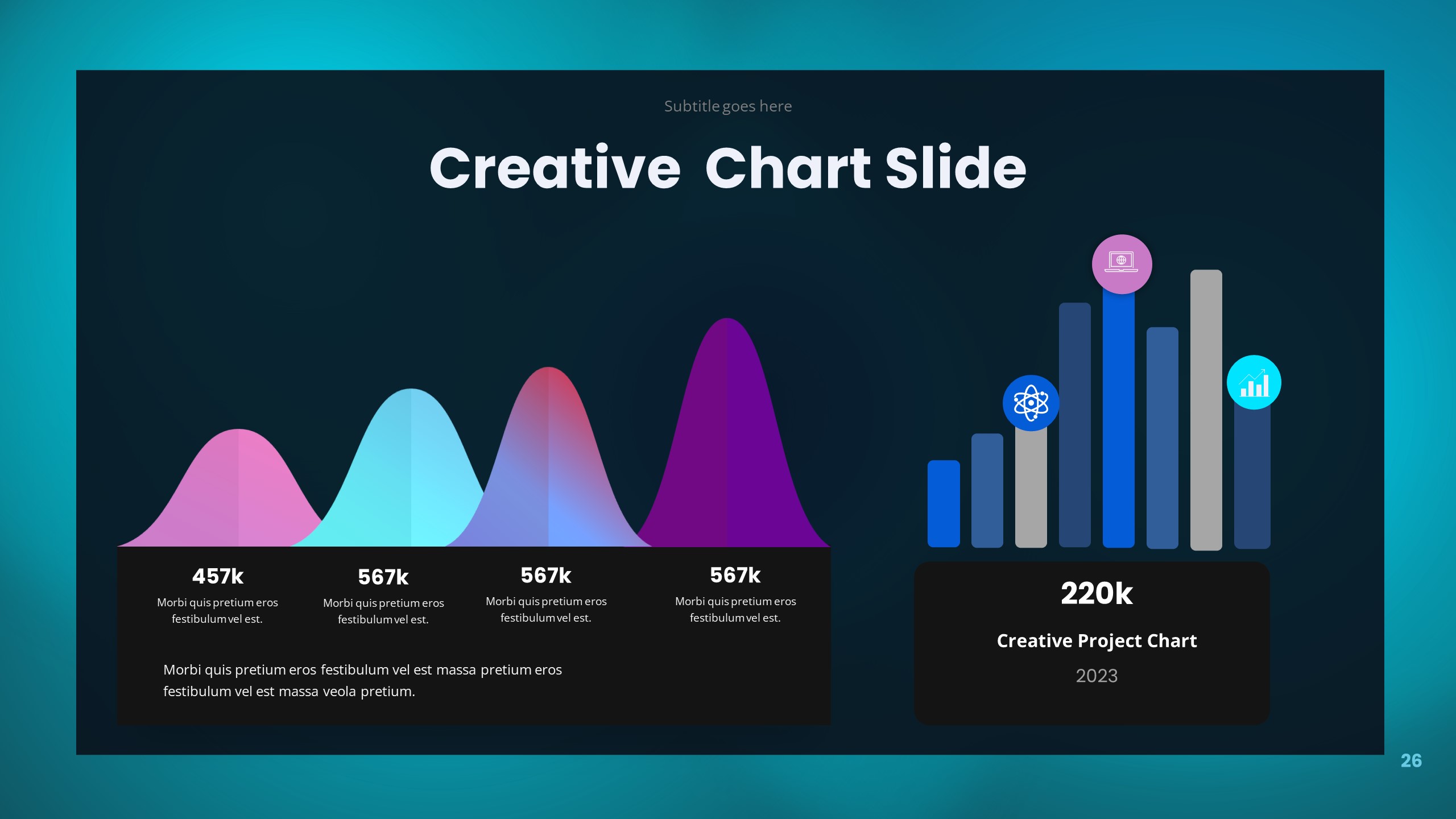 Subtitle goes here

Creative Chart Slide

457k
Morbi quis pretium eros festibulum vel est.

567k
Morbi quis pretium eros festibulum vel est.

567k
Morbi quis pretium eros festibulum vel est.

567k
Morbi quis pretium eros festibulum vel est.

Morbi quis pretium eros festibulum vel est massa pretium eros festibulum vel est massa veola pretium.

220k

Creative Project Chart

2023

26